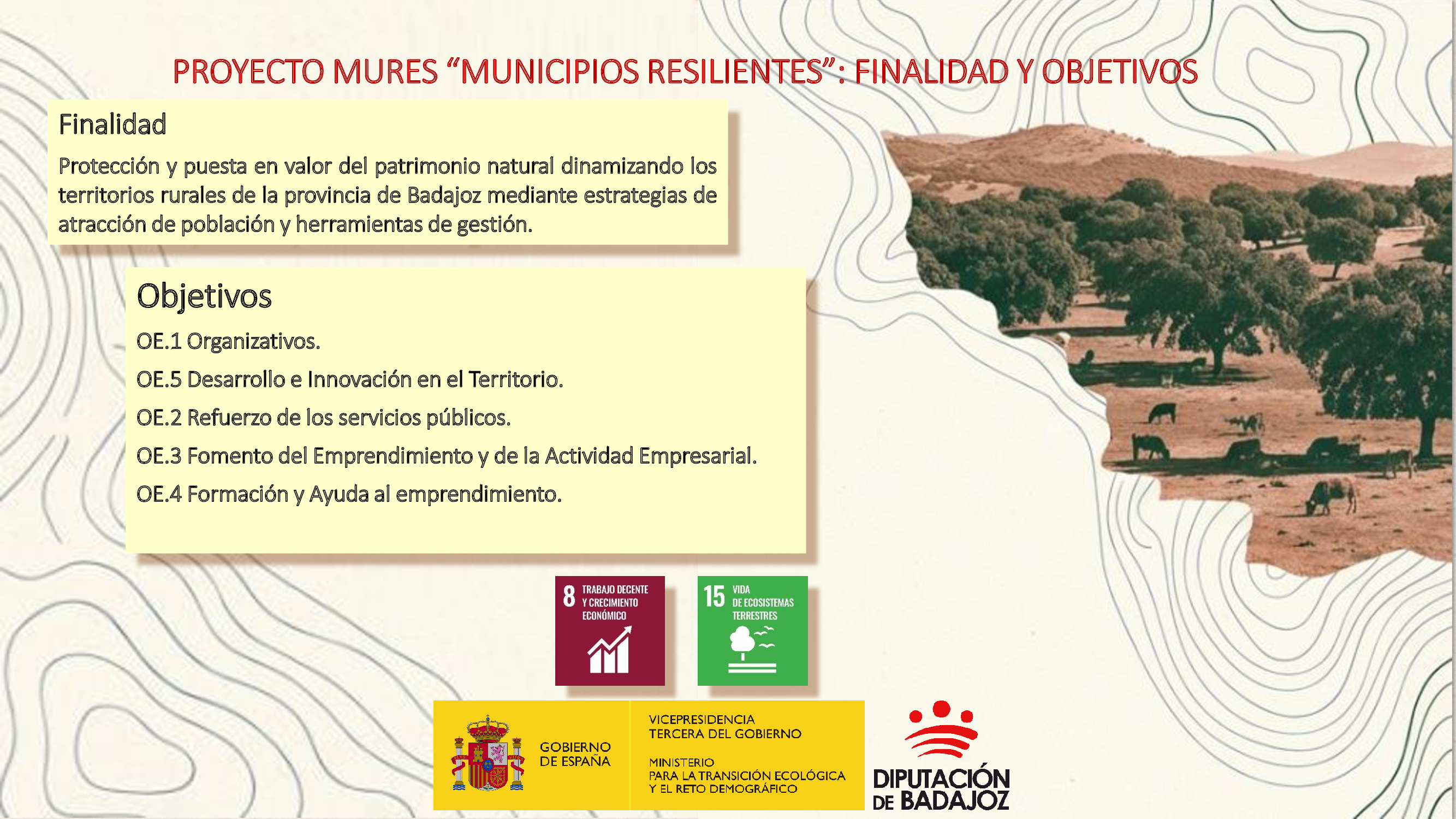 PROYECTO MURES “MUNICIPIOS RESILIENTES”: FINALIDAD Y OBJETIVOS

Finalidad

Protección y puesta en valor del patrimonio natural dinamizando los territorios rurales de la provincia de Badajoz mediante estrategias de atracción de población y herramientas de gestión.

Objetivos

OE.1 Organizativos.

OE.5 Desarrollo e Innovación en el Territorio.

OE.2 Refuerzo de los servicios públicos.

OE.3 Fomento del Emprendimiento y de la Actividad Empresarial.

OE.4 Formación y Ayuda al emprendimiento.

8 TRABAJO DECENTE Y CRECIMIENTO ECONÓMICO

15 VIDA DE ECOSISTEMAS TERRESTRES

GOBIERNO DE ESPAÑA

VICEPRESIDENCIA TERCERA DEL GOBIERNO

MINISTERIO PARA LA TRANSICIÓN ECOLÓGICA Y EL RETO DEMOGRÁFICO

DIPUTACIÓN DE BADAJOZ